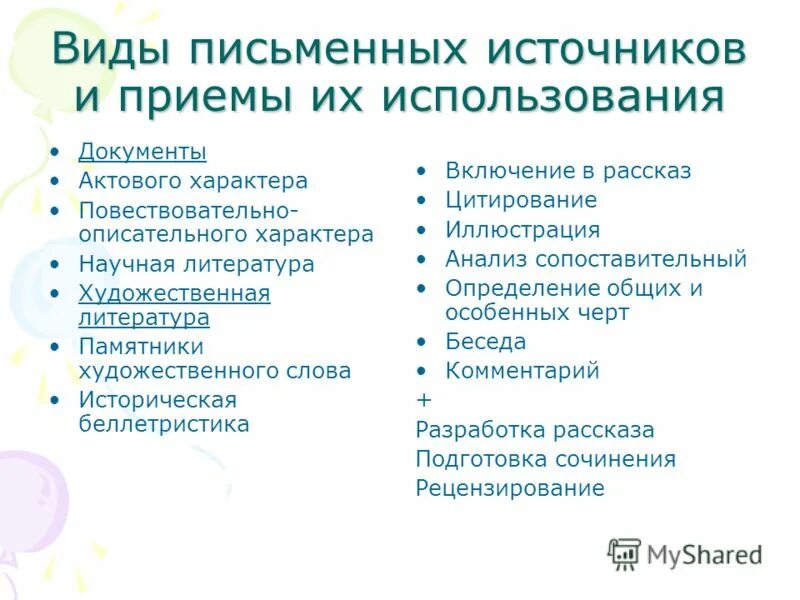 Виды письменных источников и приемы их использования

• Документы
• Актового характера
• Повествовательно-описательного характера
• Научная литература
• Художественная литература
• Памятники художественного слова
• Историческая беллетристика

• Включение в рассказ
• Цитирование
• Иллюстрация
• Анализ сопоставительный
• Определение общих и особенных черт
• Беседа
• Комментарий
+
Разработка рассказа
Подготовка сочинения
Рецензирование

MyShared